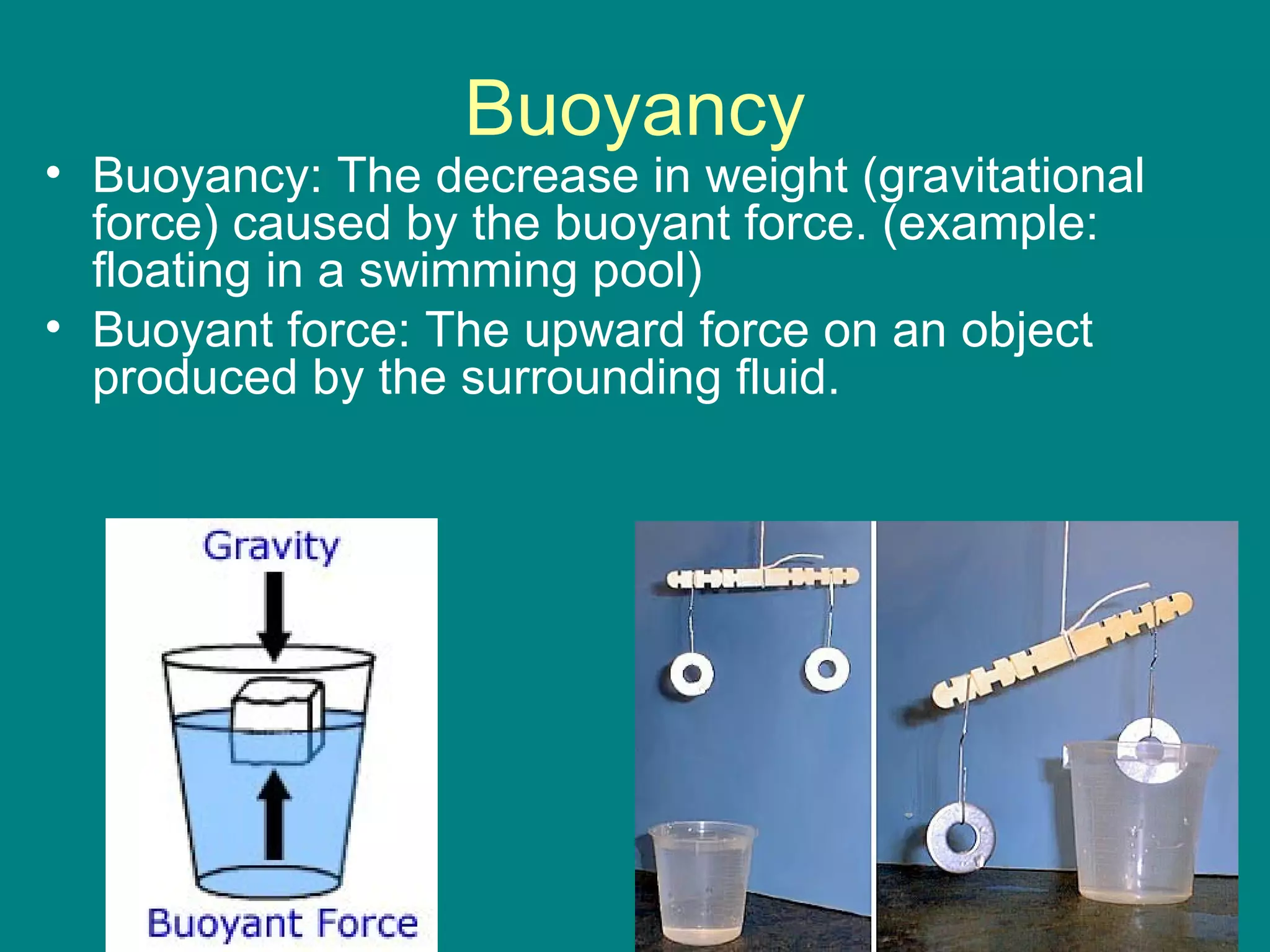 Buoyancy

• Buoyancy: The decrease in weight (gravitational force) caused by the buoyant force. (example: floating in a swimming pool)
• Buoyant force: The upward force on an object produced by the surrounding fluid.

Gravity

Buoyant Force